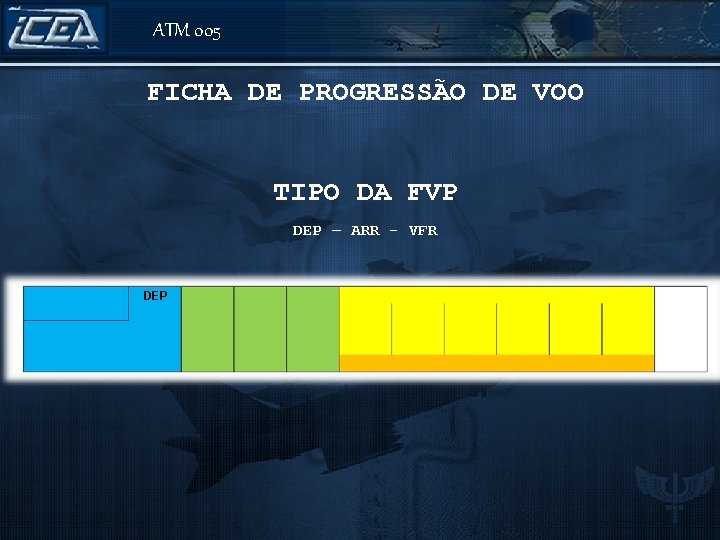 ICEA

ATM 005

FICHA DE PROGRESSÃO DE VOO

TIPO DA FVP

DEP – ARR – VFR

DEP